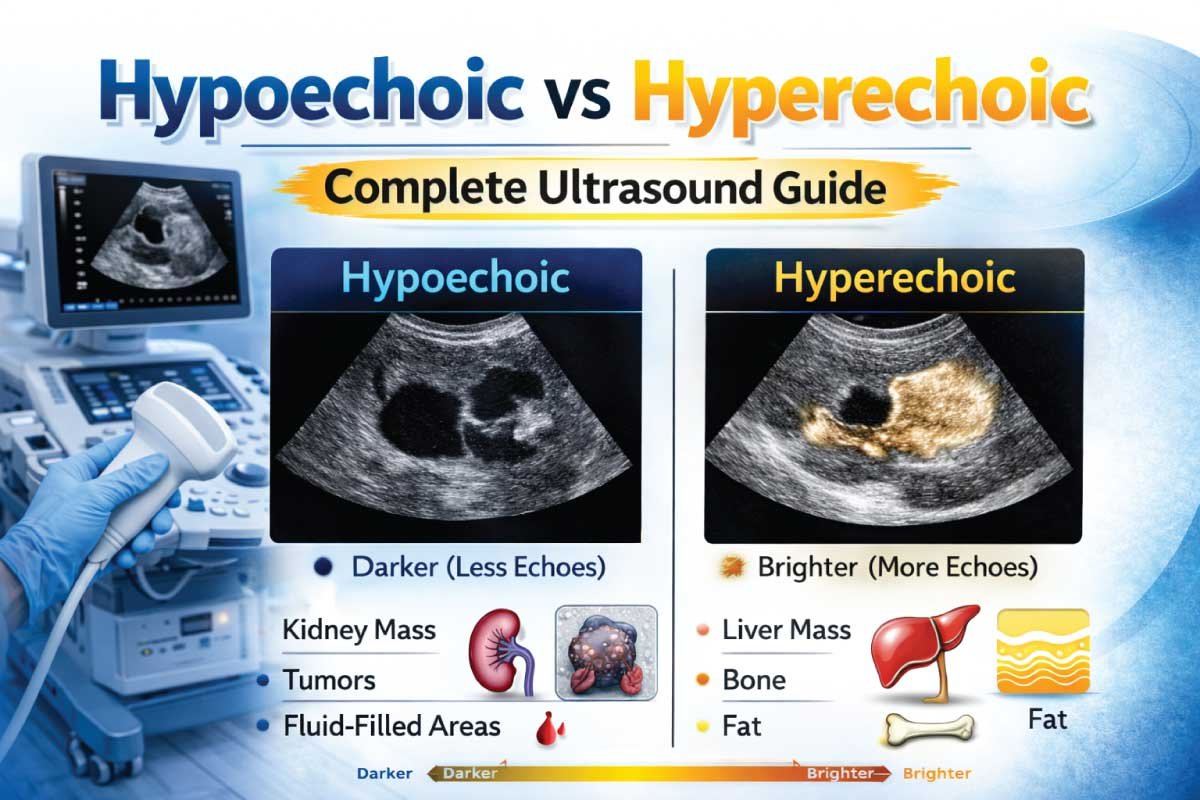 Hypoechoic vs Hyperechoic

Complete Ultrasound Guide

Hypoechoic

Darker (Less Echoes)

Kidney Mass

Tumors

Fluid-Filled Areas

Hyperechoic

Brighter (More Echoes)

Liver Mass

Bone

Fat

Fat

Darker Darker Brighter Brighter